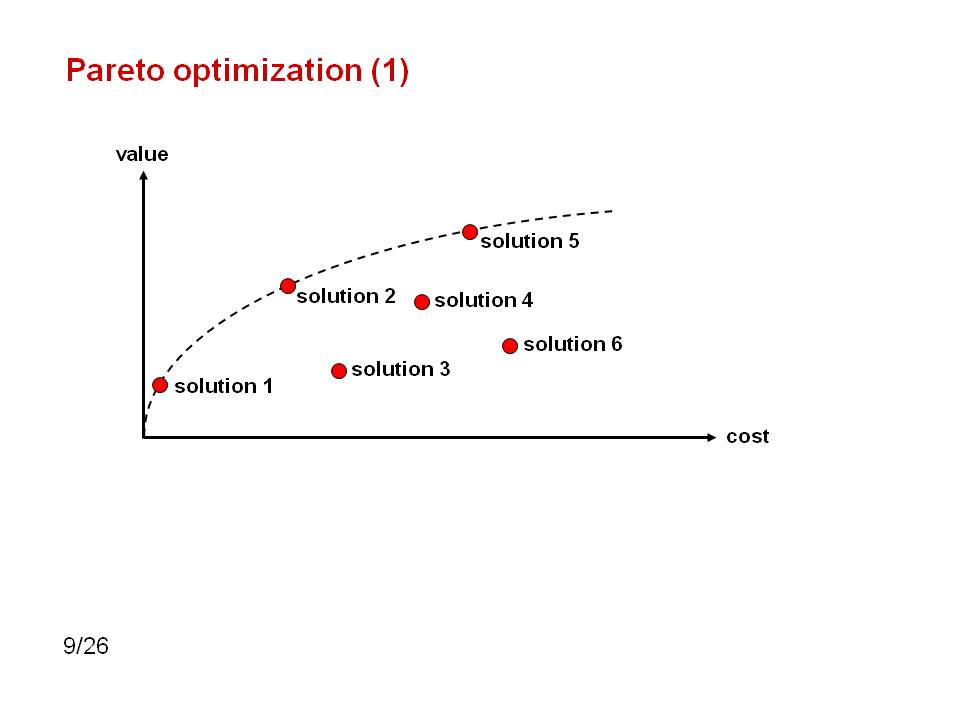 Pareto optimization (1)

value

solution 5

solution 2

solution 4

solution 6

solution 3

solution 1

cost

9/26